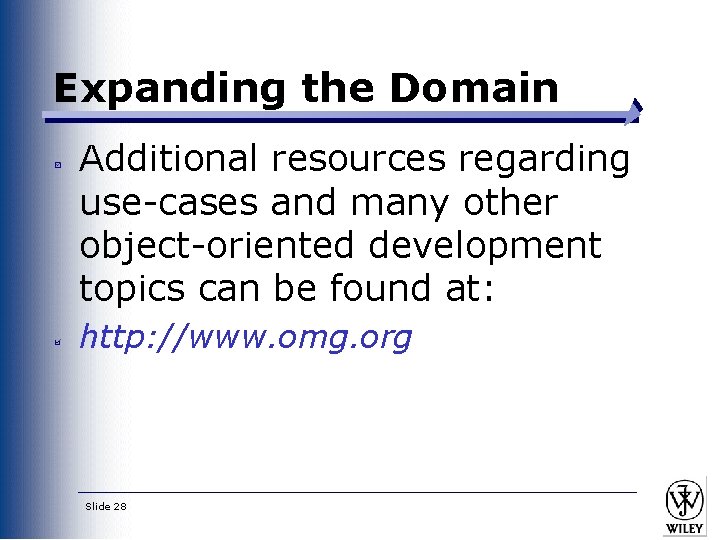 Expanding the Domain

Additional resources regarding use-cases and many other object-oriented development topics can be found at:

http://www.omg.org

Slide 28

WILEY